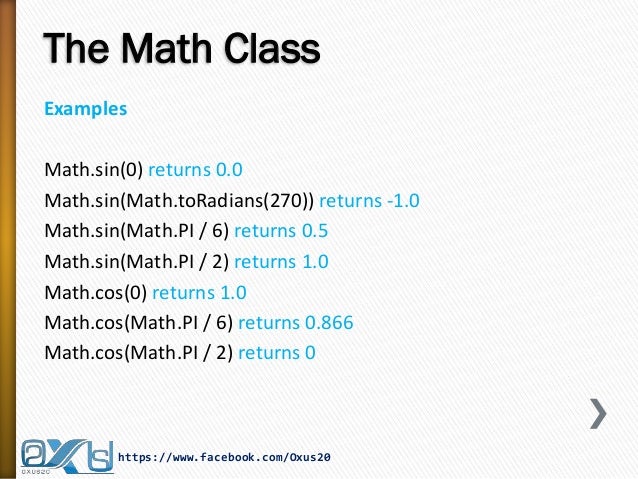 The Math Class

Examples

Math.sin(0) returns 0.0
Math.sin(Math.toRadians(270)) returns -1.0
Math.sin(Math.PI / 6) returns 0.5
Math.sin(Math.PI / 2) returns 1.0
Math.cos(0) returns 1.0
Math.cos(Math.PI / 6) returns 0.866
Math.cos(Math.PI / 2) returns 0

OXUS20

https://www.facebook.com/Oxus20